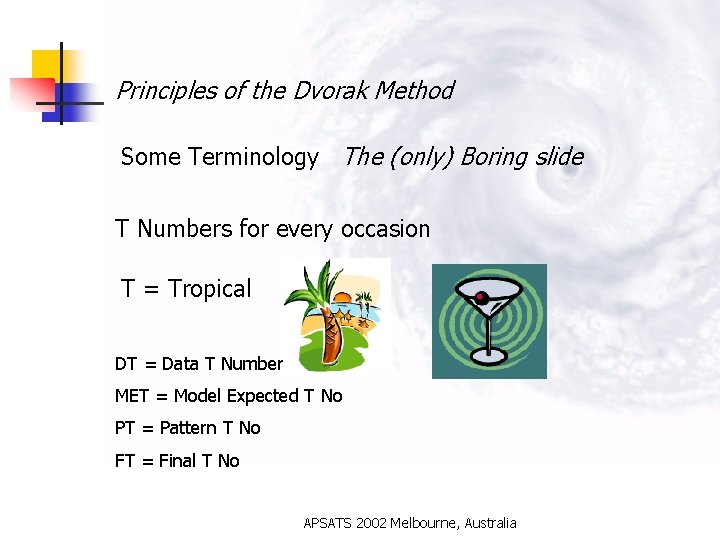 Principles of the Dvorak Method

Some Terminology The (only) Boring slide

T Numbers for every occasion

T = Tropical

DT = Data T Number

MET = Model Expected T No

PT = Pattern T No

FT = Final T No

APSATS 2002 Melbourne, Australia